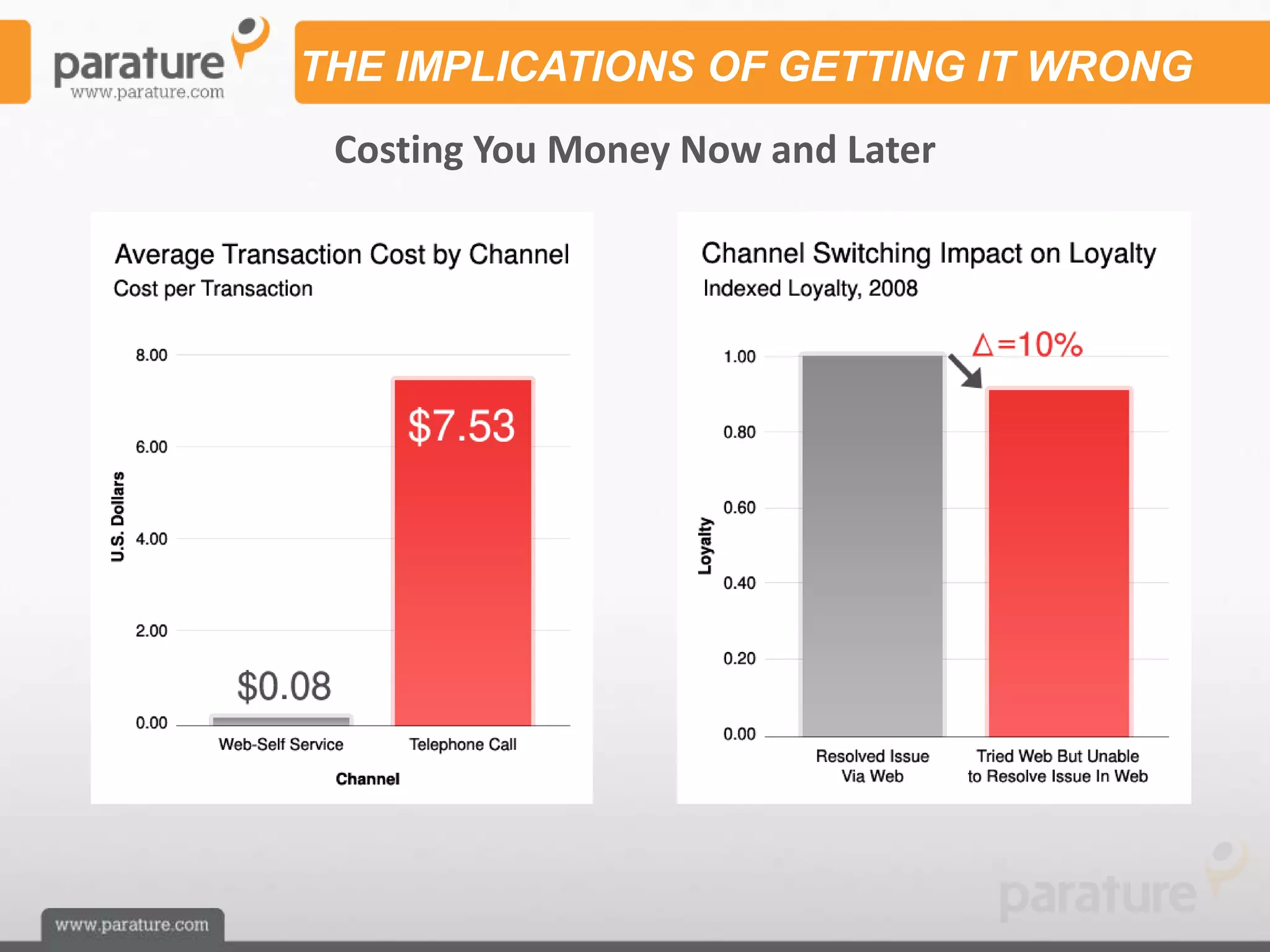 parature
www.parature.com

THE IMPLICATIONS OF GETTING IT WRONG

Costing You Money Now and Later

Average Transaction Cost by Channel
Cost per Transaction

U.S. Dollars

8.00
6.00
4.00
2.00
0.00

$0.08
$7.53

Web-Self Service
Telephone Call

Channel

Channel Switching Impact on Loyalty
Indexed Loyalty, 2008

Loyalty

1.00
0.80
0.60
0.40
0.20
0.00

$\Delta$=10%

Resolved Issue Via Web
Tried Web But Unable to Resolve Issue In Web

www.parature.com

parature